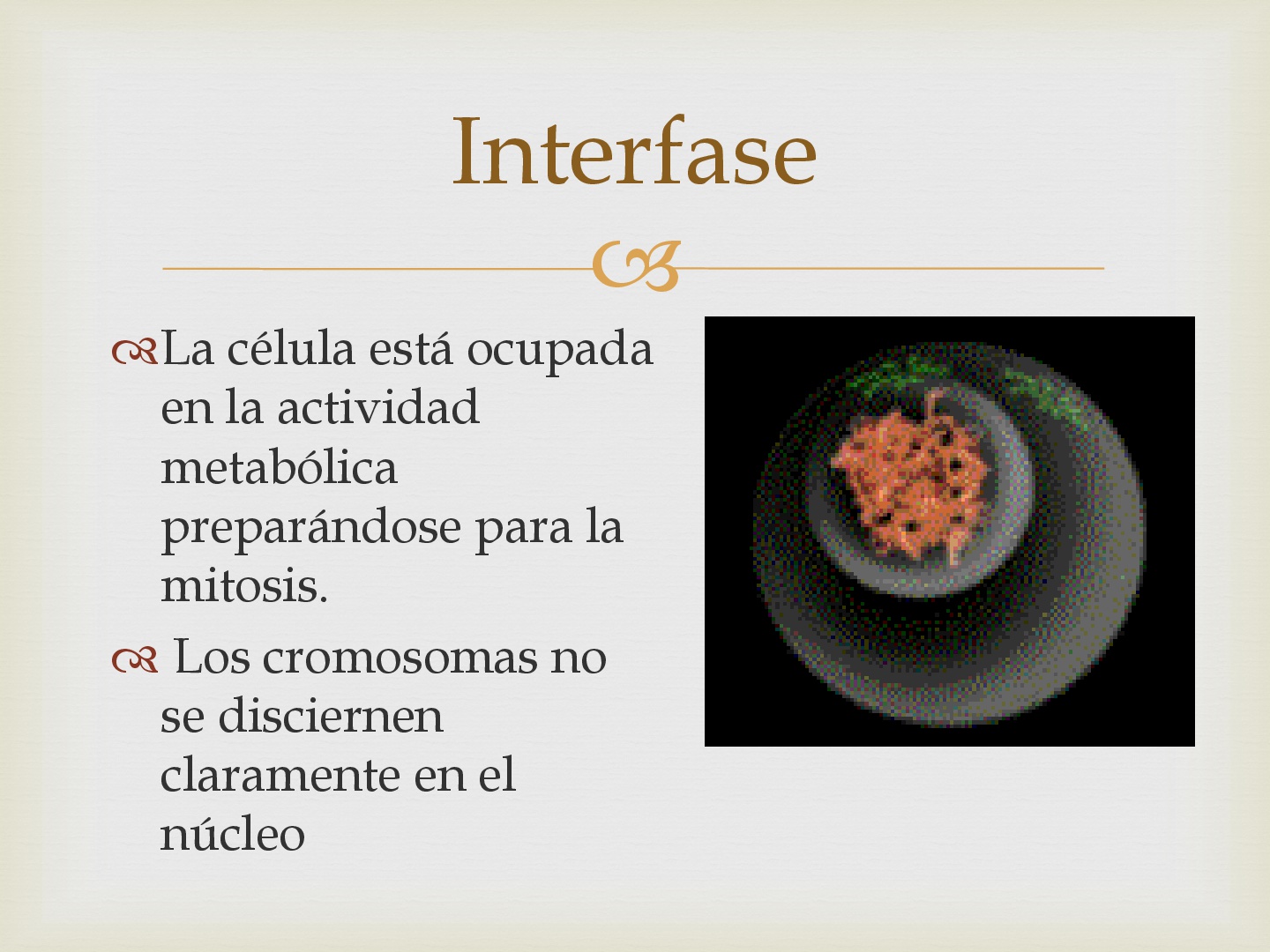 Interfase

La célula está ocupada en la actividad metabólica preparándose para la mitosis.

Los cromosomas no se disciernen claramente en el núcleo